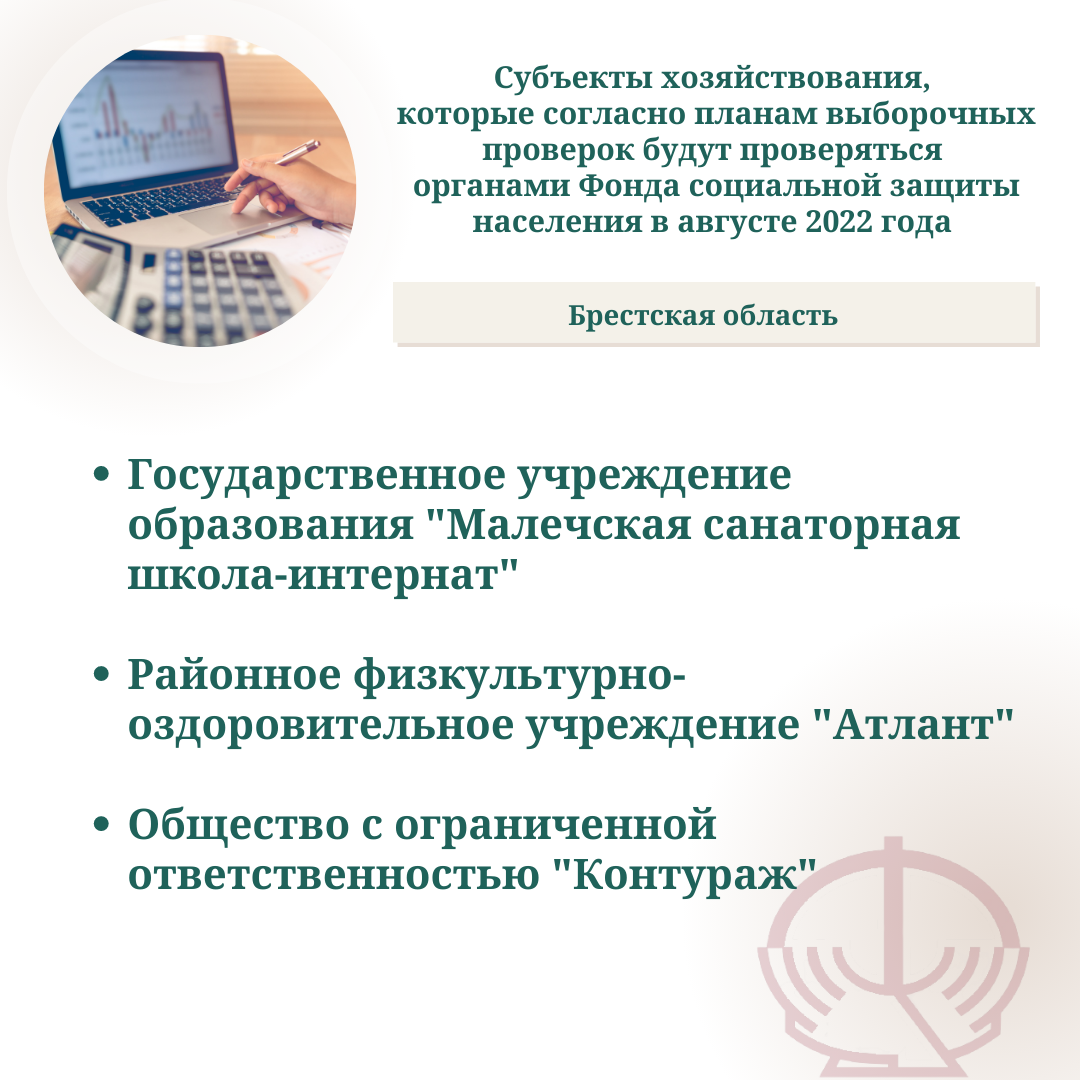 Субъекты хозяйствования, которые согласно планам выборочных проверок будут проверяться органами Фонда социальной защиты населения в августе 2022 года

Брестская область

• Государственное учреждение образования "Малечская санаторная школа-интернат"

• Районное физкультурно-оздоровительное учреждение "Атлант"

• Общество с ограниченной ответственностью "Контураж"